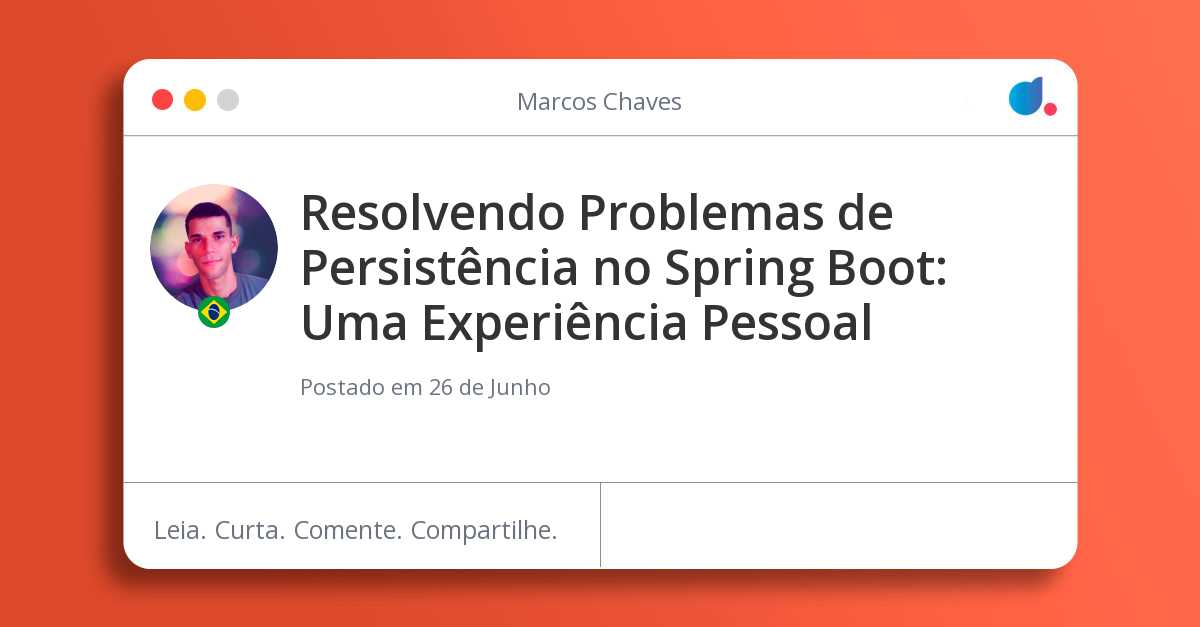 Marcos Chaves

Resolvendo Problemas de Persistência no Spring Boot: Uma Experiência Pessoal

Postado em 26 de Junho

Leia. Curta. Comente. Compartilhe.